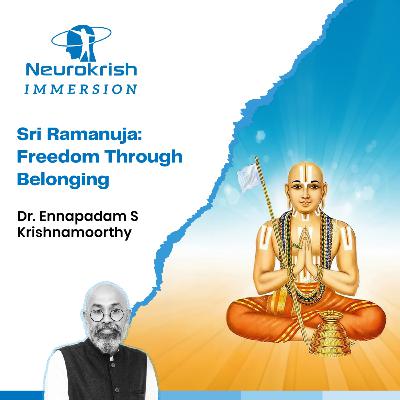 Neurokrish
IMMERSION

Sri Ramanuja: Freedom Through Belonging

Dr. Ennapadam S Krishnamoorthy